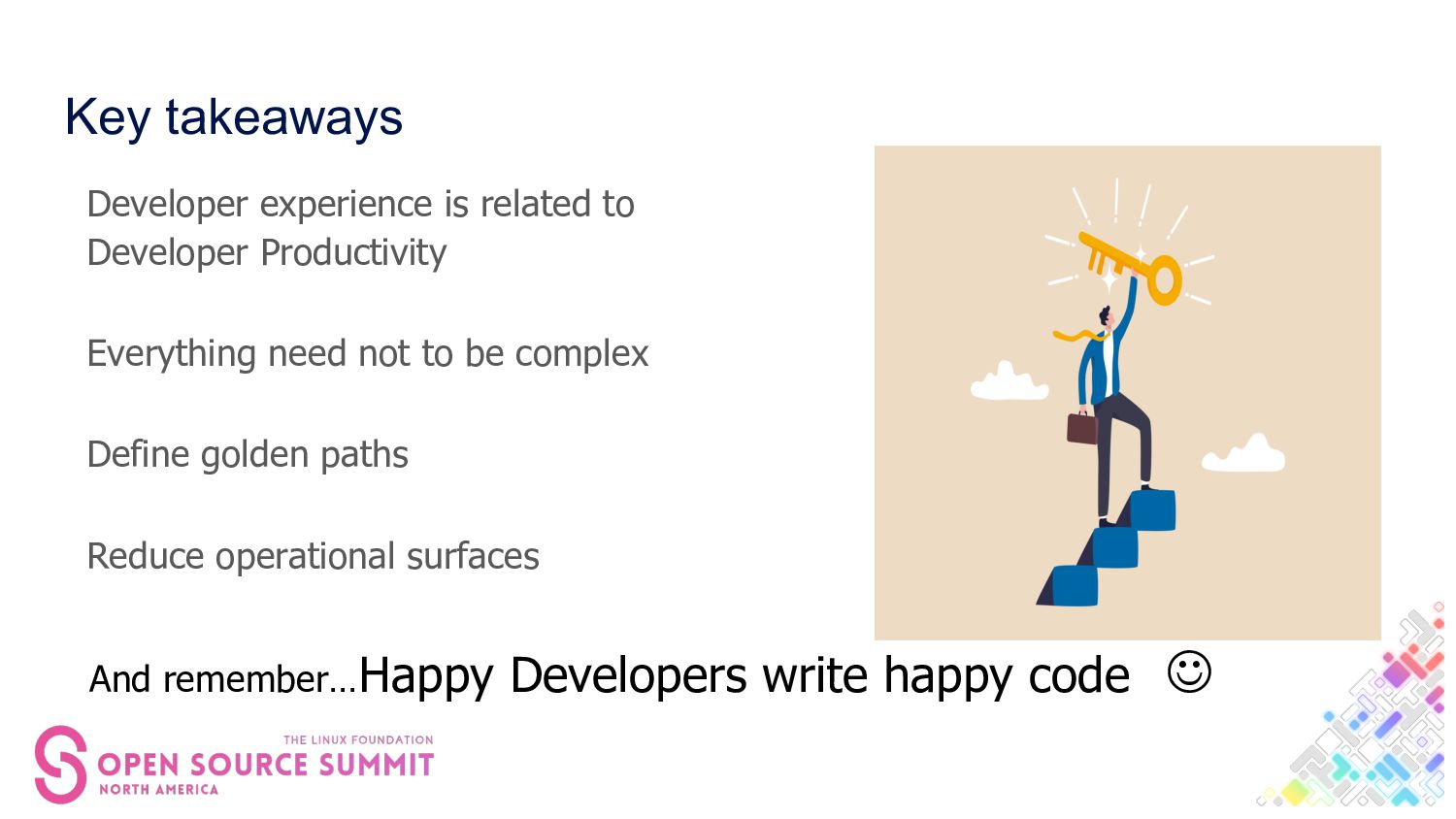 Key takeaways

Developer experience is related to Developer Productivity

Everything need not to be complex

Define golden paths

Reduce operational surfaces

And remember…Happy Developers write happy code ☺

THE LINUX FOUNDATION
OPEN SOURCE SUMMIT
NORTH AMERICA